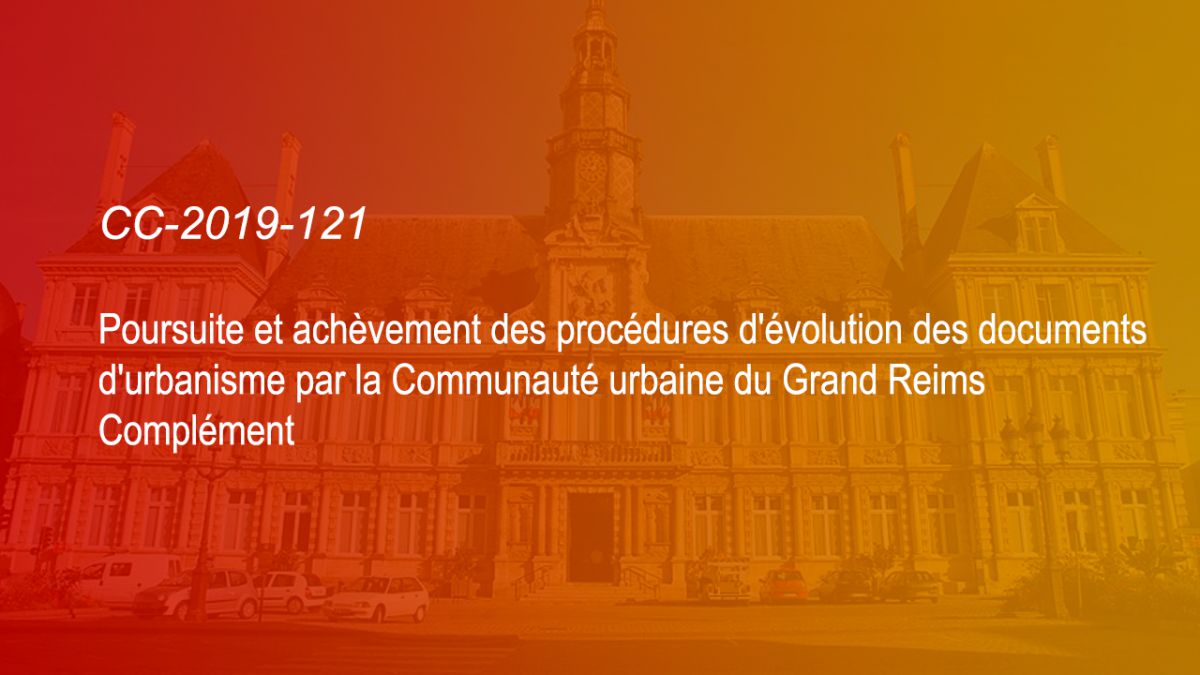 CC-2019-121

Poursuite et achèvement des procédures d'évolution des documents d'urbanisme par la Communauté urbaine du Grand Reims
Complément